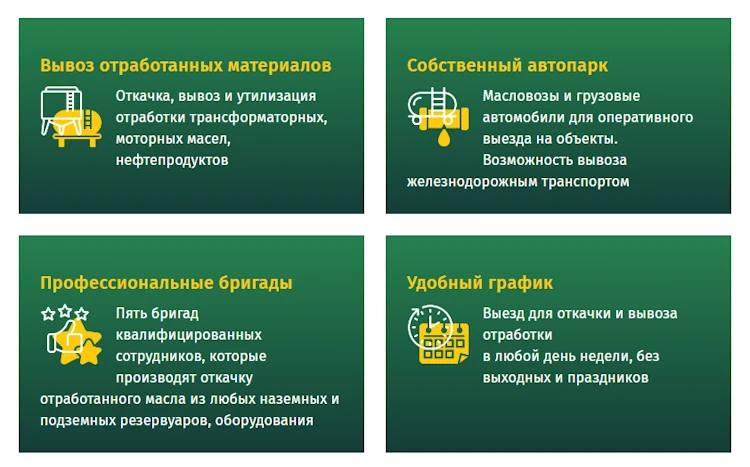 Вывоз отработанных материалов

Откачка, вывоз и утилизация отработки трансформаторных, моторных масел, нефтепродуктов

Собственный автопарк

Масловозы и грузовые автомобили для оперативного выезда на объекты. Возможность вывоза железнодорожным транспортом

Профессиональные бригады

Пять бригад квалифицированных сотрудников, которые производят откачку отработанного масла из любых наземных и подземных резервуаров, оборудования

Удобный график

Выезд для откачки и вывоза отработки в любой день недели, без выходных и праздников